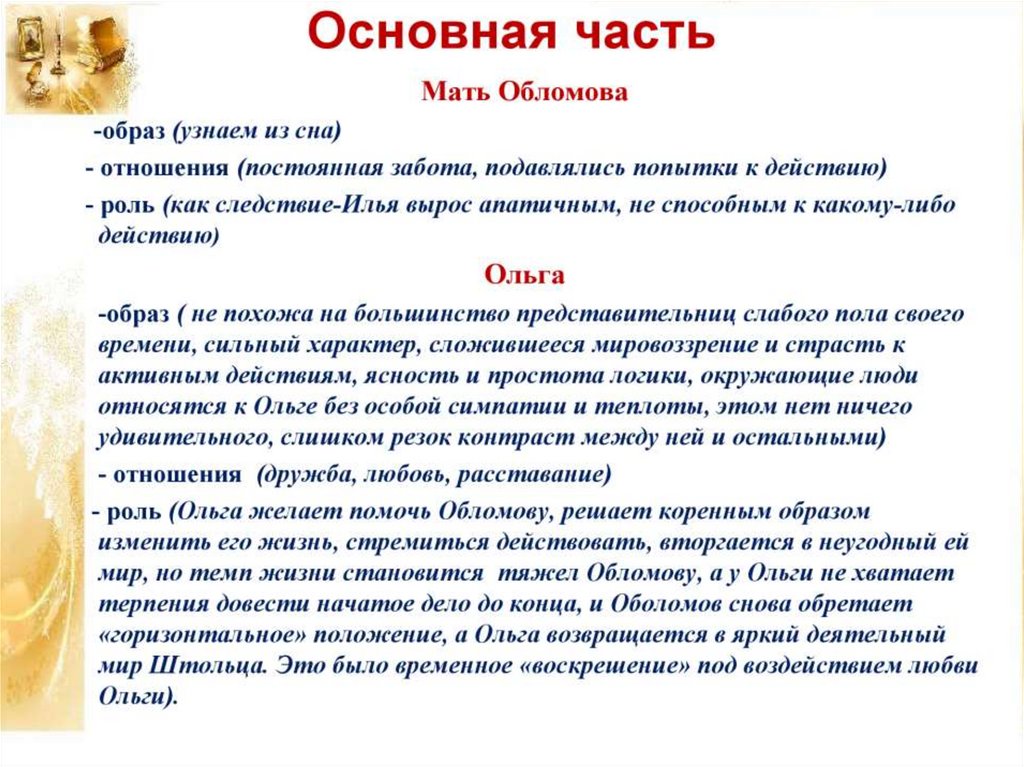 Основная часть

Мать Обломова

-образ (узнаем из сна)

- отношения (постоянная забота, подавлялись попытки к действию)

- роль (как следствие-Илья вырос апатичным, не способным к какому-либо действию)

Ольга

-образ ( не похожа на большинство представительниц слабого пола своего времени, сильный характер, сложившееся мировоззрение и страсть к активным действиям, ясность и простота логики, окружающие люди относятся к Ольге без особой симпатии и теплоты, этом нет ничего удивительного, слишком резок контраст между ней и остальными)

- отношения (дружба, любовь, расставание)

- роль (Ольга желает помочь Обломову, решает коренным образом изменить его жизнь, стремиться действовать, вторгается в неугодный ей мир, но темп жизни становится тяжел Обломову, а у Ольги не хватает терпения довести начатое дело до конца, и Оболомов снова обретает «горизонтальное» положение, а Ольга возвращается в яркий деятельный мир Штольца. Это было временное «воскрешение» под воздействием любви Ольги).